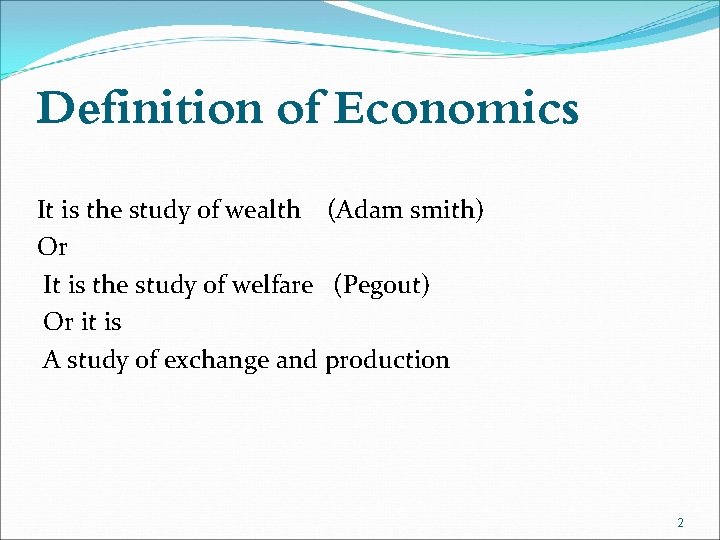 Definition of Economics

It is the study of wealth (Adam smith)
Or
It is the study of welfare (Pegout)
Or it is
A study of exchange and production

2